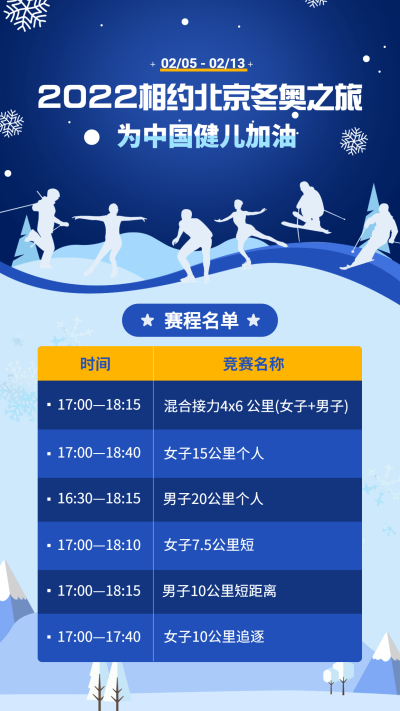 02/05 - 02/13

2022相约北京冬奥之旅

为中国健儿加油

★ 赛程名单 ★

| 时间 | 竞赛名称 |
|---|---|
| ▪ 17:00—18:15 | 混合接力4x6 公里(女子+男子) |
| ▪ 17:00—18:40 | 女子15公里个人 |
| ▪ 16:30—18:15 | 男子20公里个人 |
| ▪ 17:00—18:10 | 女子7.5公里短 |
| ▪ 17:00—18:15 | 男子10公里短距离 |
| ▪ 17:00—17:40 | 女子10公里追逐 |